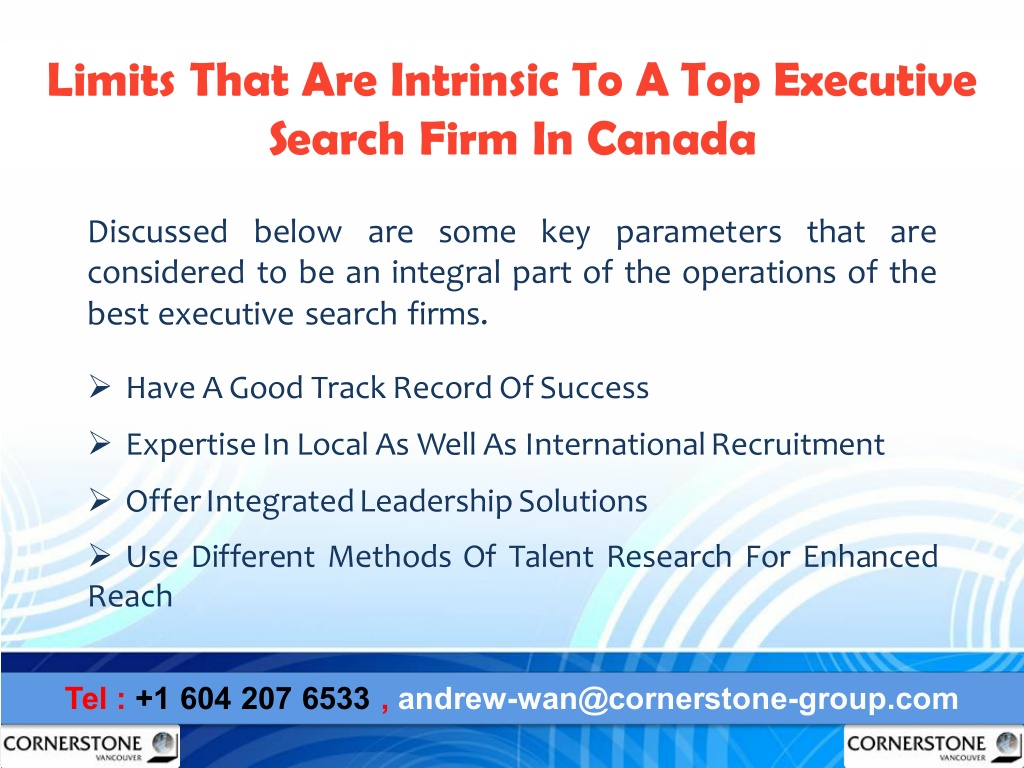 Limits That Are Intrinsic To A Top Executive Search Firm In Canada

Discussed below are some key parameters that are considered to be an integral part of the operations of the best executive search firms.

➢ Have A Good Track Record Of Success

➢ Expertise In Local As Well As International Recruitment

➢ Offer Integrated Leadership Solutions

➢ Use Different Methods Of Talent Research For Enhanced Reach

Tel : +1 604 207 6533 , andrew-wan@cornerstone-group.com

CORNERSTONE VANCOUVER

CORNERSTONE VANCOUVER